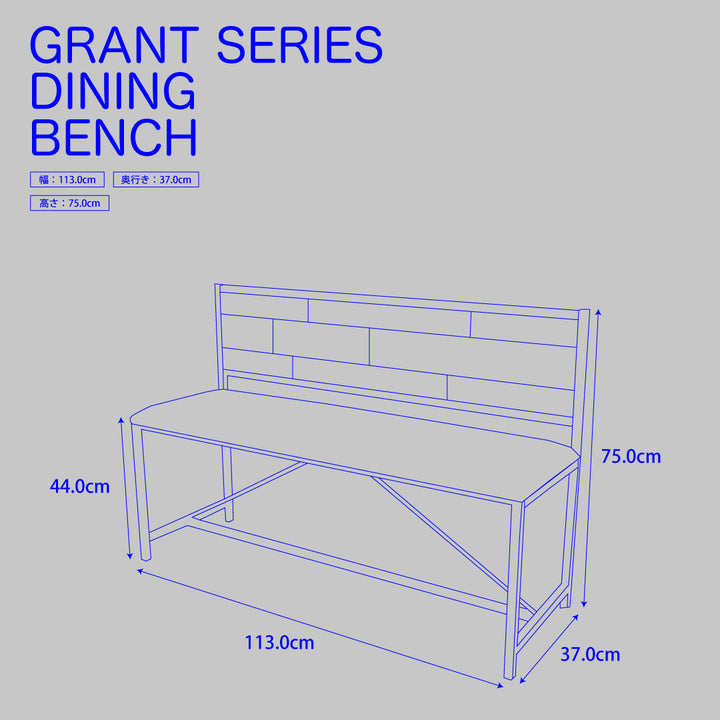 GRANT SERIES
DINING
BENCH

幅：113.0cm
奥行き：37.0cm
高さ：75.0cm

75.0cm
44.0cm
113.0cm
37.0cm